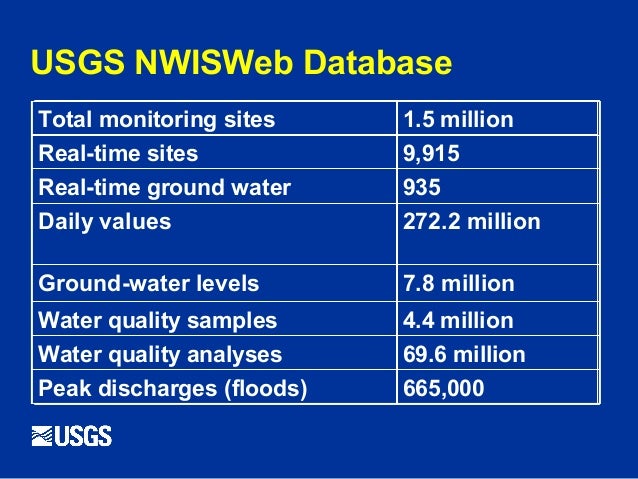 USGS NWISWeb Database

| Total monitoring sites | 1.5 million |
|---|---|
| Real-time sites | 9,915 |
| Real-time ground water | 935 |
| Daily values | 272.2 million |
| Ground-water levels | 7.8 million |
| Water quality samples | 4.4 million |
| Water quality analyses | 69.6 million |
| Peak discharges (floods) | 665,000 |

USGS